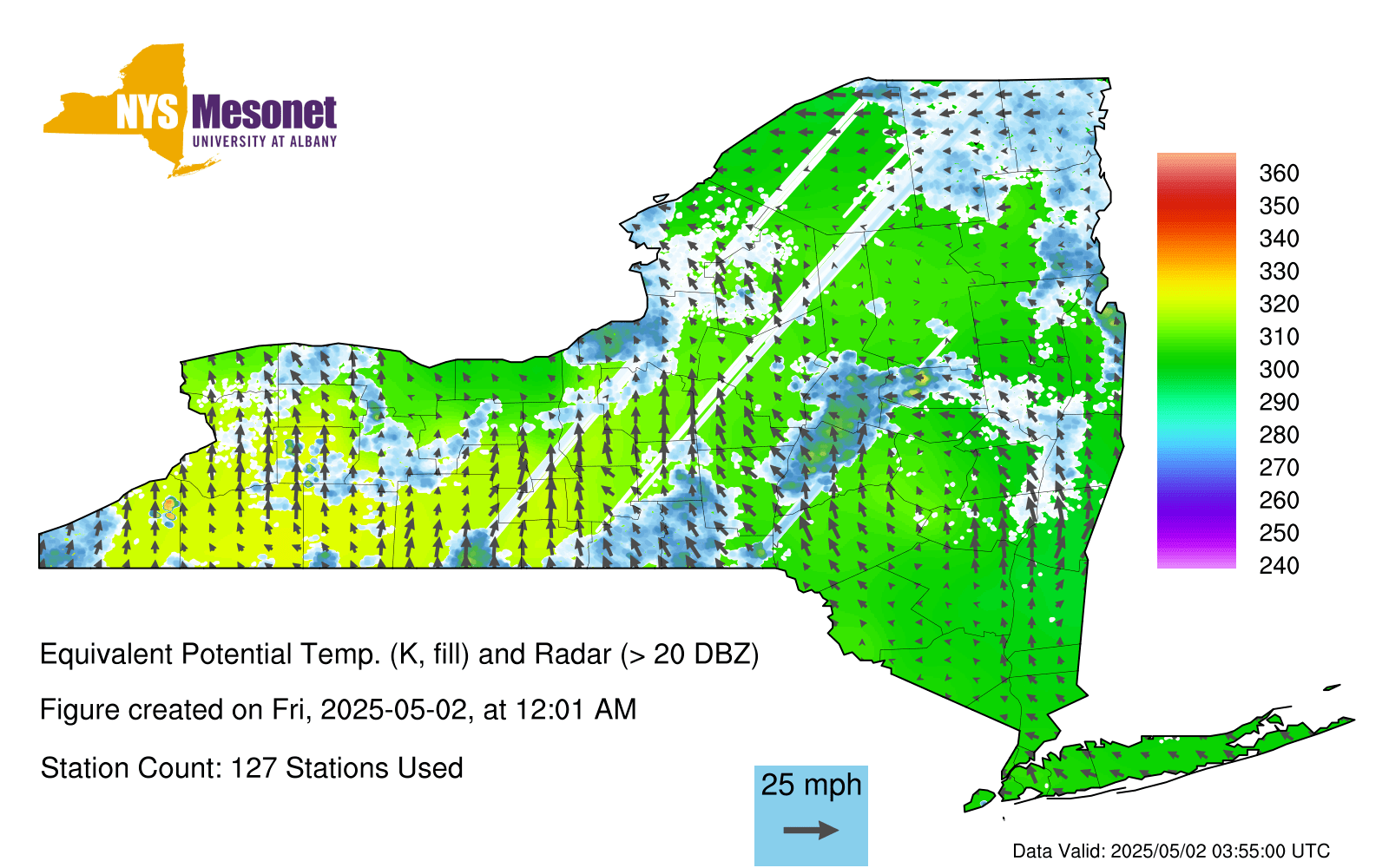 NYS Mesonet
UNIVERSITY AT ALBANY

360
350
340
330
320
310
300
290
280
270
260
250
240

Equivalent Potential Temp. (K, fill) and Radar (> 20 DBZ)

Figure created on Fri, 2025-05-02, at 12:01 AM

Station Count: 127 Stations Used

25 mph

Data Valid: 2025/05/02 03:55:00 UTC